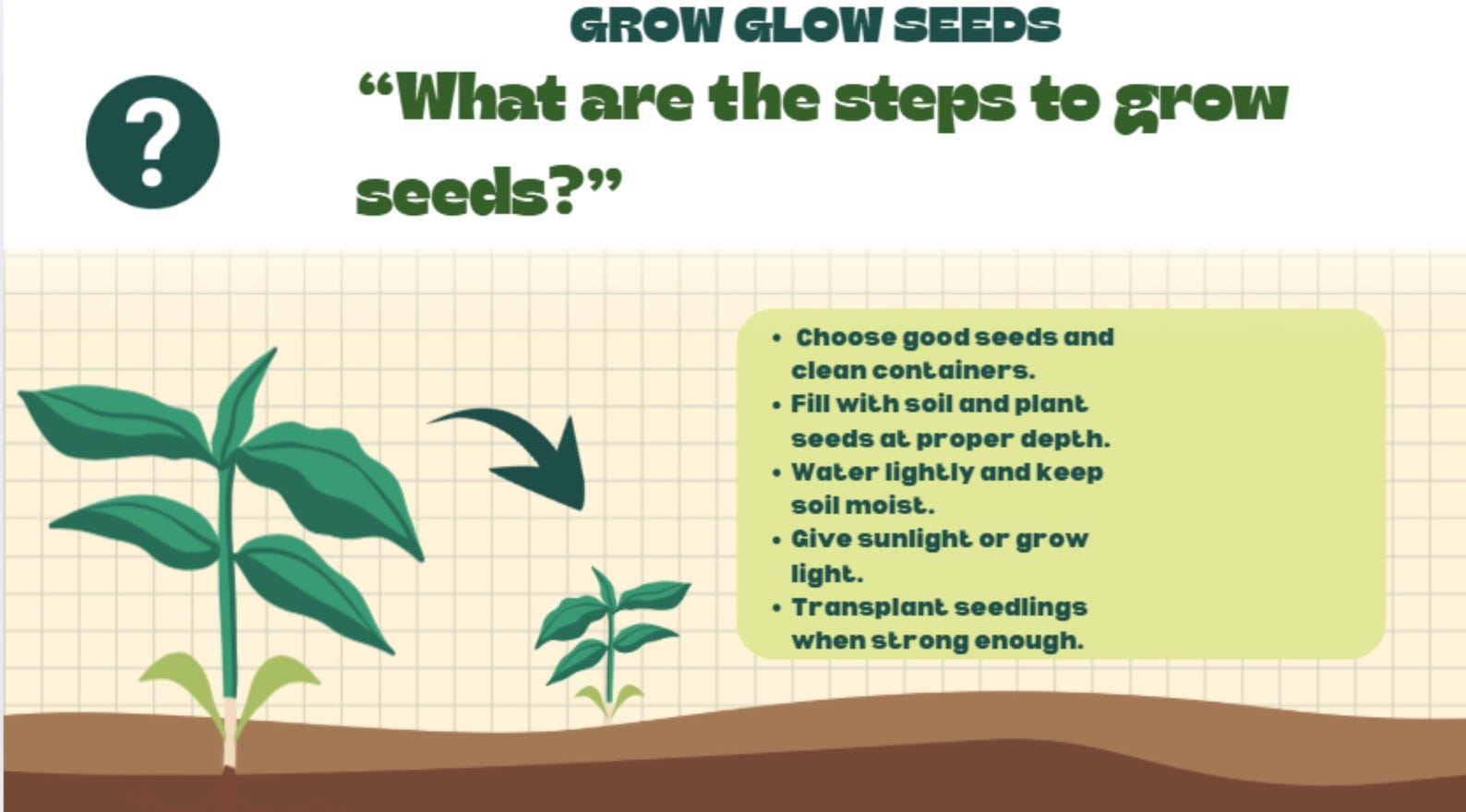 GROW GLOW SEEDS

?

"What are the steps to grow seeds?"

• Choose good seeds and clean containers.
• Fill with soil and plant seeds at proper depth.
• Water lightly and keep soil moist.
• Give sunlight or grow light.
• Transplant seedlings when strong enough.